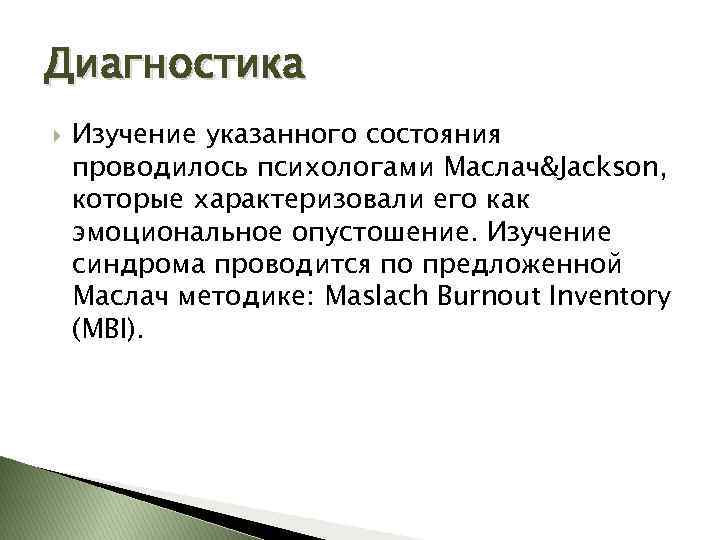 Диагностика

Изучение указанного состояния проводилось психологами Маслач&Jackson, которые характеризовали его как эмоциональное опустошение. Изучение синдрома проводится по предложенной Маслач методике: Maslach Burnout Inventory (MBI).